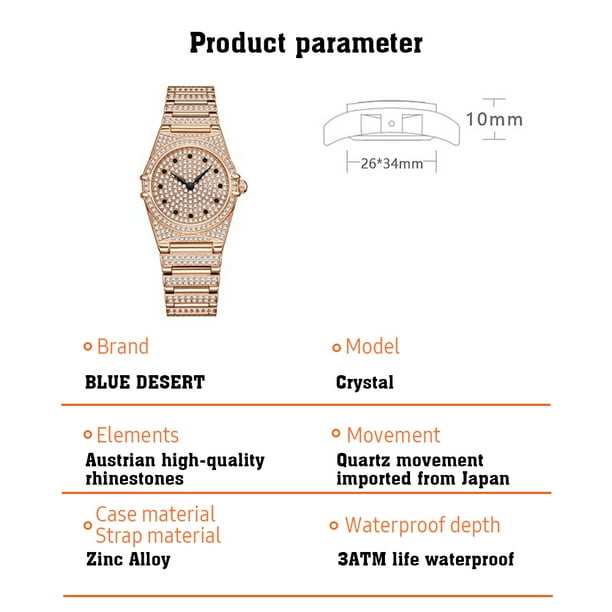 Product parameter

10mm

26*34mm

Brand
BLUE DESERT

Model
Crystal

Elements
Austrian high-quality rhinestones

Movement
Quartz movement imported from Japan

Case material
Strap material
Zinc Alloy

Waterproof depth
3ATM life waterproof